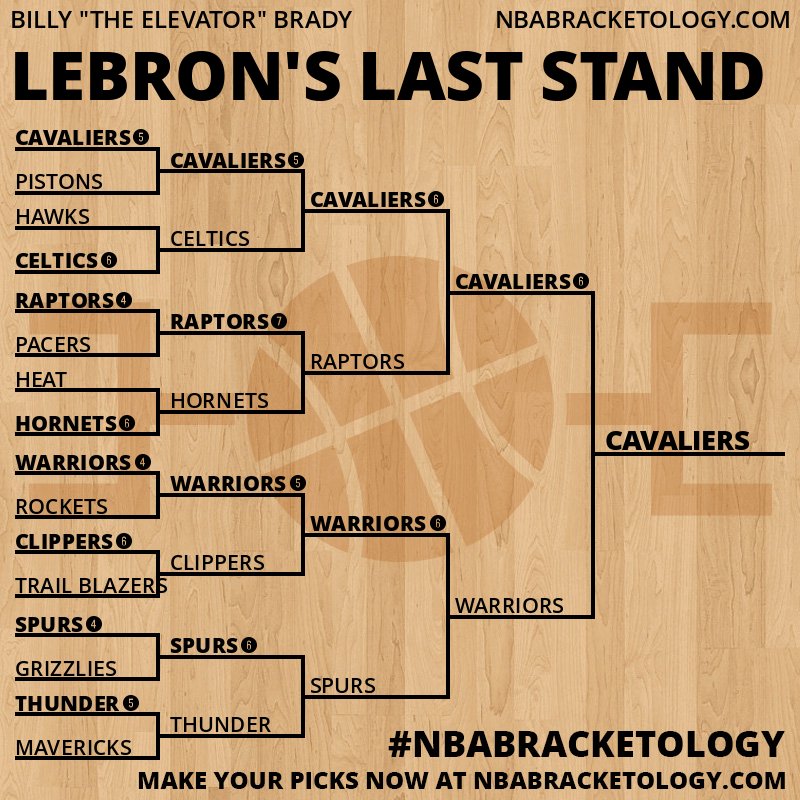 BILLY "THE ELEVATOR" BRADY
NBABRACKETOLOGY.COM

LEBRON'S LAST STAND

CAVALIERS 5
PISTONS
HAWKS
CELTICS 6
RAPTORS 4
PACERS
HEAT
HORNETS 6
WARRIORS 4
ROCKETS
CLIPPERS 6
TRAIL BLAZERS
SPURS 4
GRIZZLIES
THUNDER 5
MAVERICKS

CAVALIERS 5
CELTICS
RAPTORS 7
HORNETS
WARRIORS 5
CLIPPERS
SPURS 6
THUNDER

CAVALIERS 6
RAPTORS
WARRIORS 6
SPURS

CAVALIERS 6
WARRIORS

CAVALIERS

#NBABRACKETOLOGY
MAKE YOUR PICKS NOW AT NBABRACKETOLOGY.COM